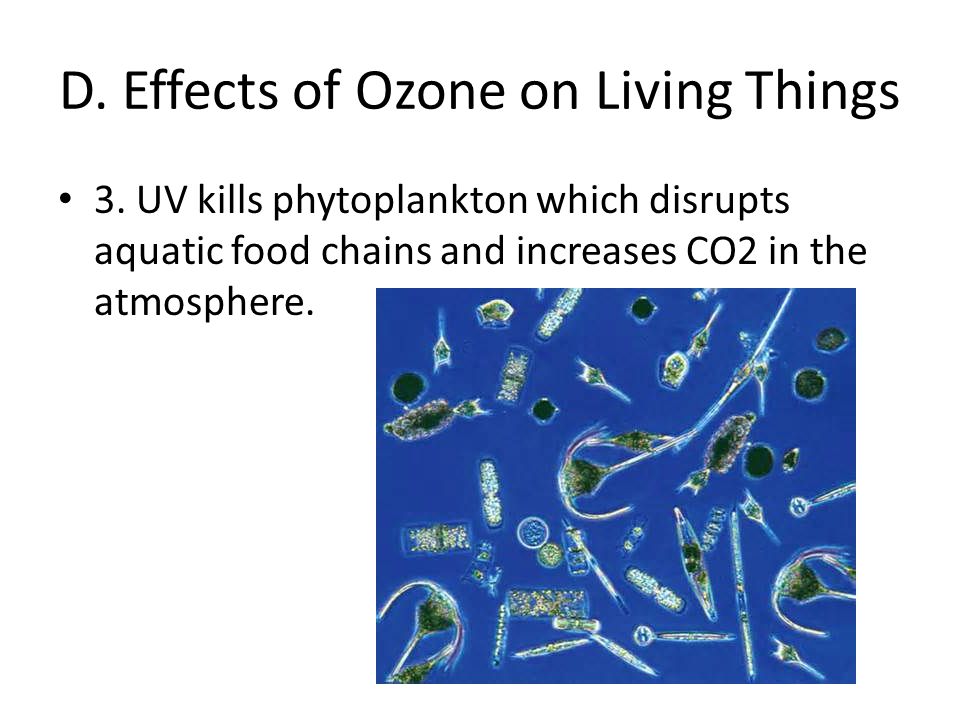 D. Effects of Ozone on Living Things

• 3. UV kills phytoplankton which disrupts aquatic food chains and increases CO2 in the atmosphere.